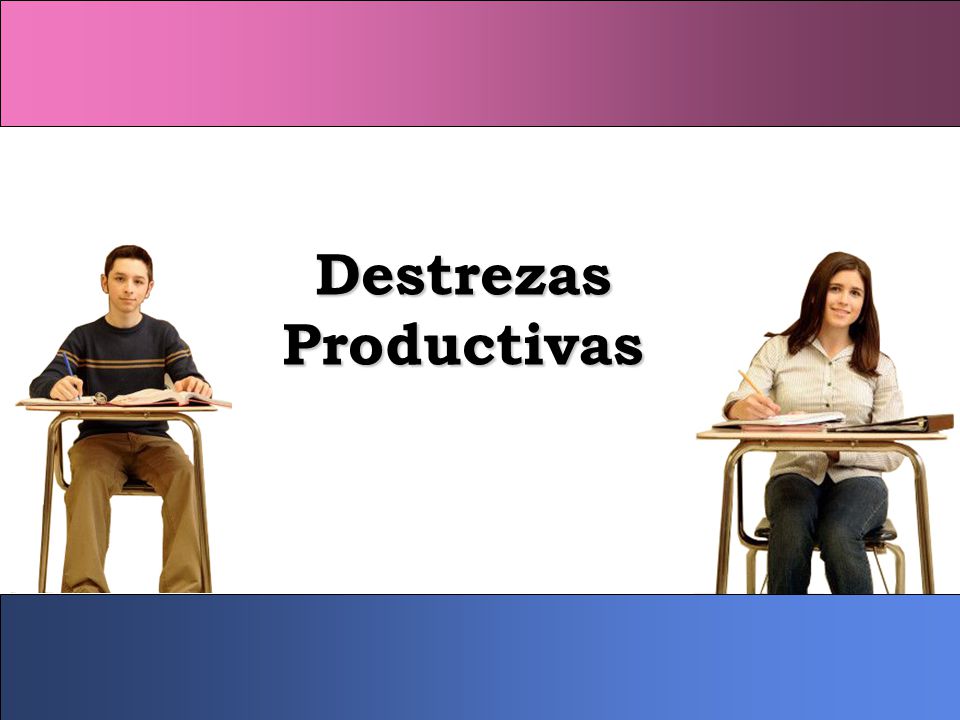 Destrezas Productivas